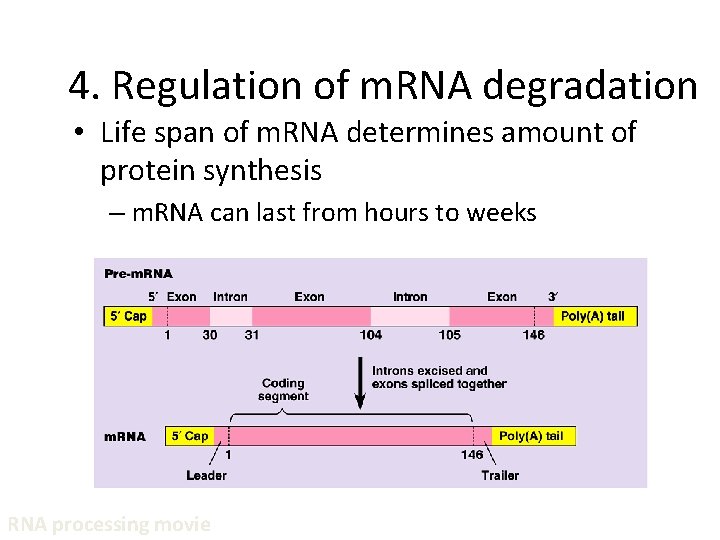 4. Regulation of mRNA degradation

• Life span of mRNA determines amount of protein synthesis

– mRNA can last from hours to weeks

Pre-mRNA

5′ Exon Intron Exon Intron Exon 3′

5′ Cap Poly(A) tail

1 30 31 104 105 146

Introns excised and exons spliced together

Coding segment

mRNA 5′ Cap Poly(A) tail

1 146

Leader Trailer

RNA processing movie